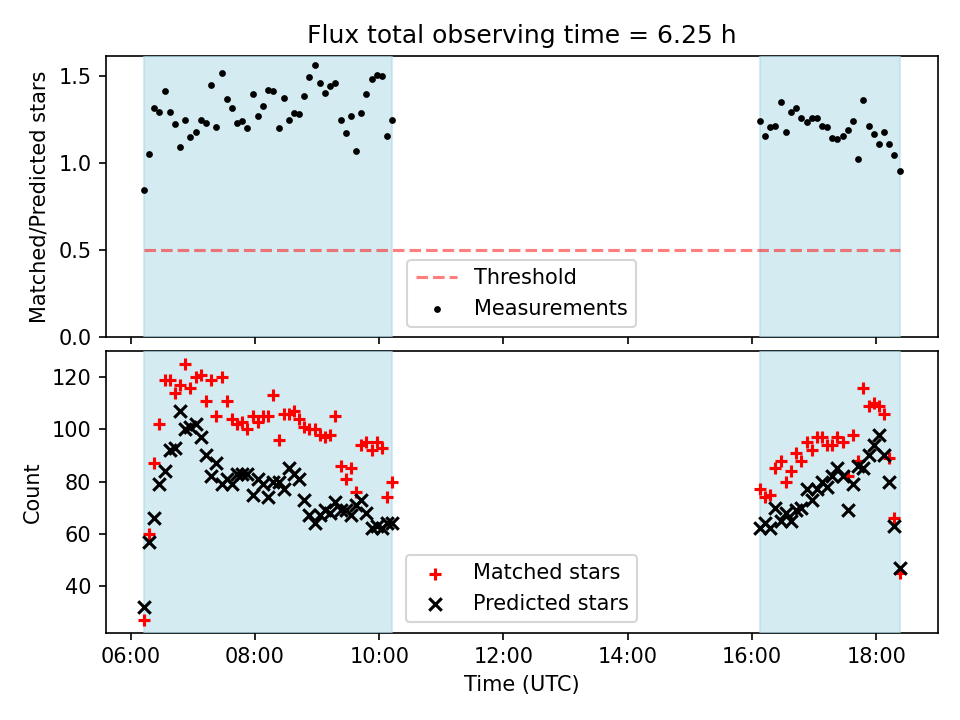 Flux total observing time = 6.25 h

Matched/Predicted stars

1.5
1.0
0.5
0.0

Threshold
Measurements

Count

120
100
80
60
40

Matched stars
Predicted stars

06:00
08:00
10:00
12:00
14:00
16:00
18:00

Time (UTC)